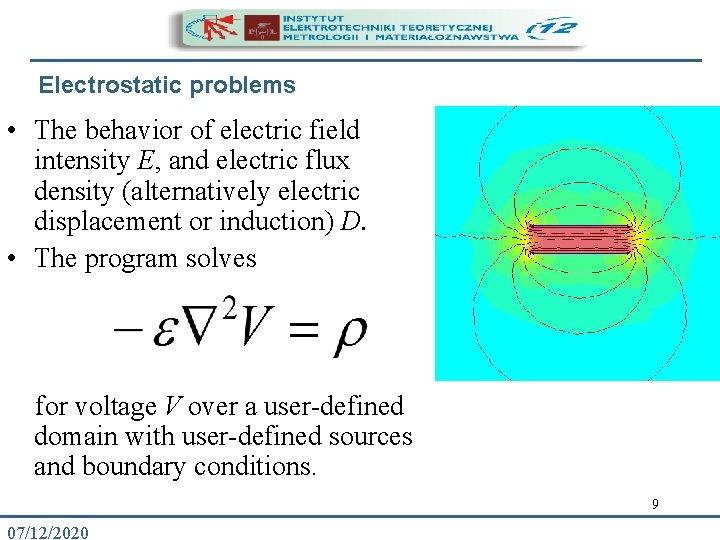 INSTYTUT ELEKTROTECHNIKI TEORETYCZNEJ METROLOGII I MATERIAŁOZNAWSTWA

I12

Electrostatic problems

• The behavior of electric field intensity $E$, and electric flux density (alternatively electric displacement or induction) $D$.

• The program solves

$-\varepsilon\nabla^2 V = \rho$

for voltage $V$ over a user-defined domain with user-defined sources and boundary conditions.

9

07/12/2020